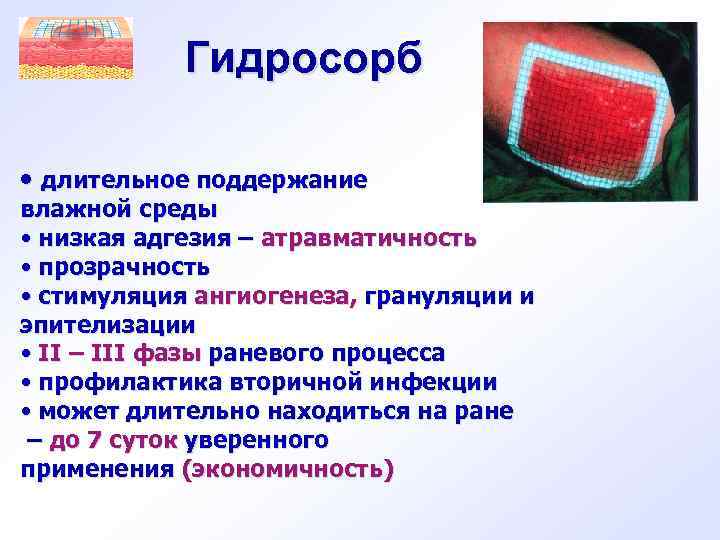 Гидросорб

• длительное поддержание влажной среды
• низкая адгезия – атравматичность
• прозрачность
• стимуляция ангиогенеза, грануляции и эпителизации
• II – III фазы раневого процесса
• профилактика вторичной инфекции
• может длительно находиться на ране – до 7 суток уверенного применения (экономичность)